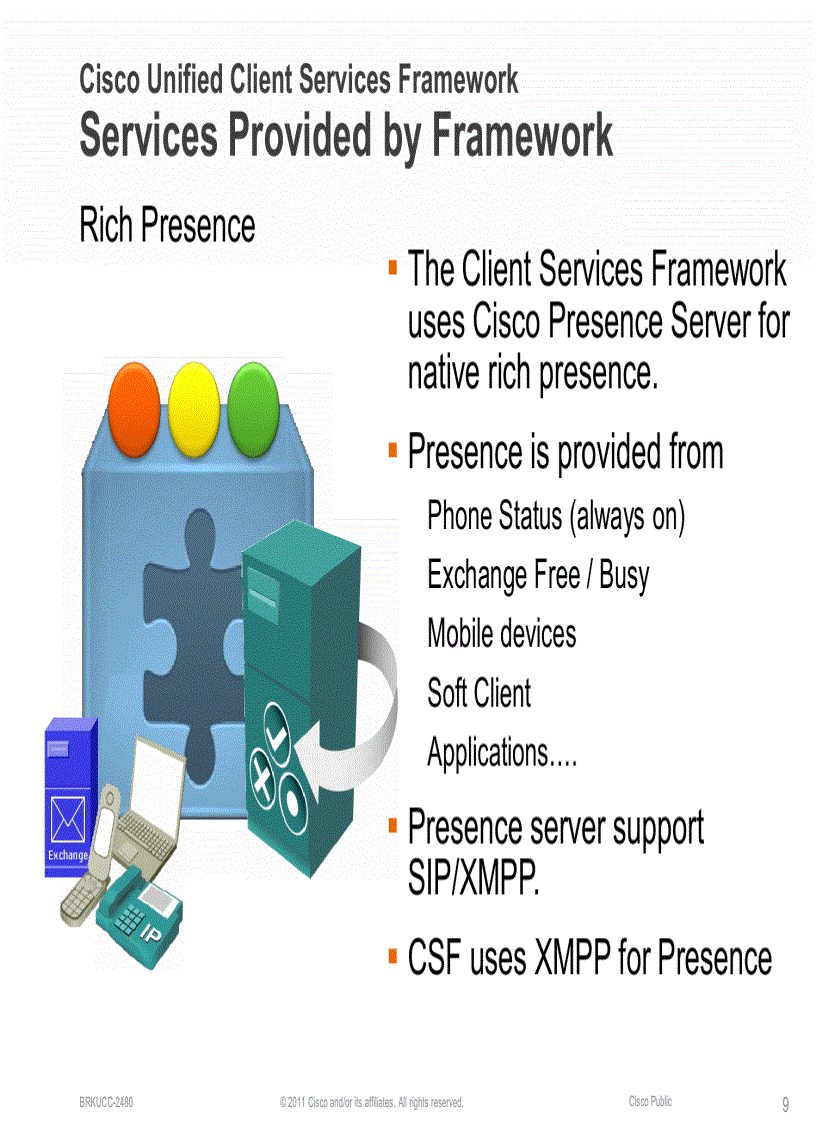 Cisco Unified Client Services Framework
Services Provided by Framework

Rich Presence

▪ The Client Services Framework uses Cisco Presence Server for native rich presence.

▪ Presence is provided from

Phone Status (always on)

Exchange Free / Busy

Mobile devices

Soft Client

Applications….

▪ Presence server support SIP/XMPP.

▪ CSF uses XMPP for Presence

Exchange

IP

BRKUCC-2480 © 2011 Cisco and/or its affiliates. All rights reserved. Cisco Public 9